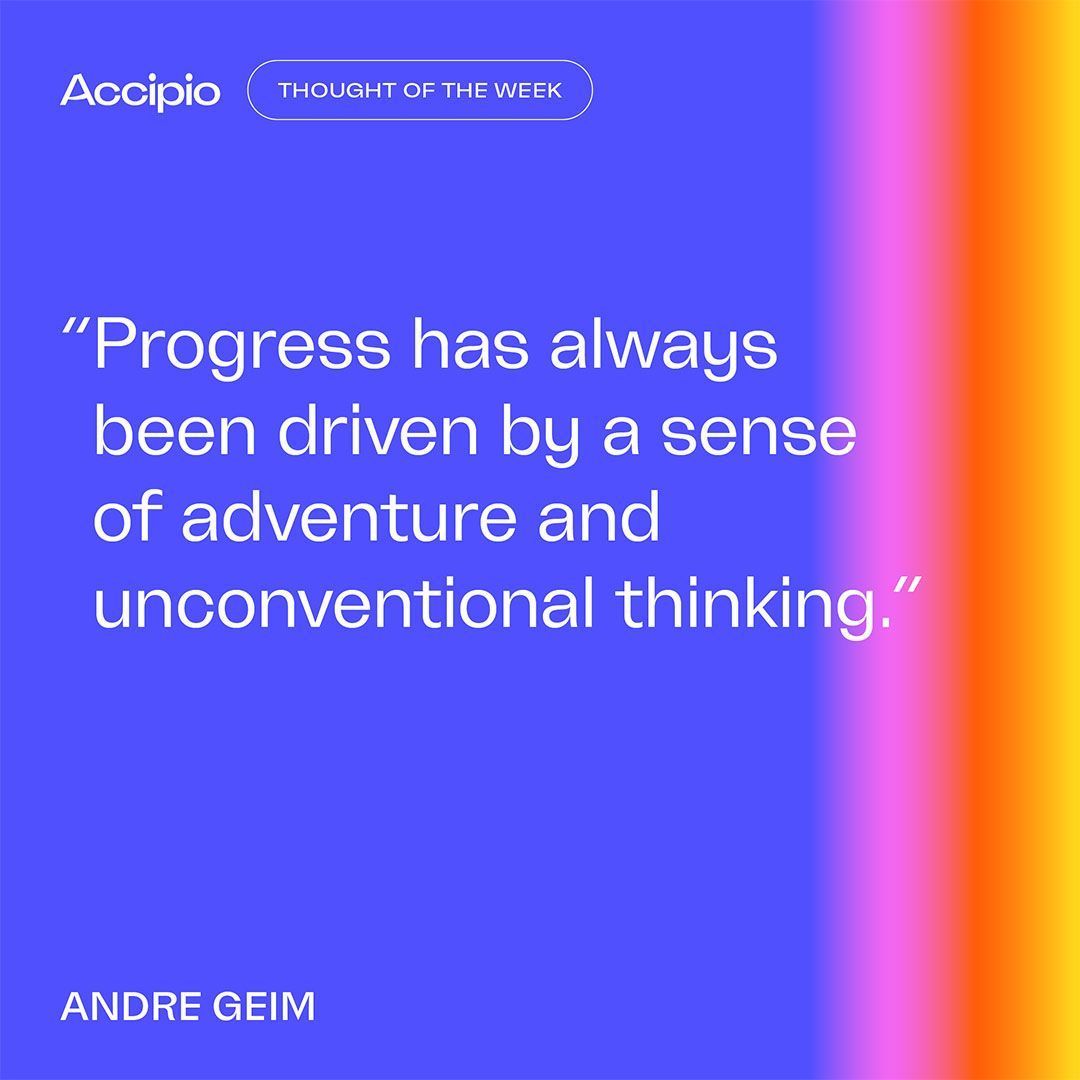 Accipio

THOUGHT OF THE WEEK

“Progress has always been driven by a sense of adventure and unconventional thinking.”

ANDRE GEIM